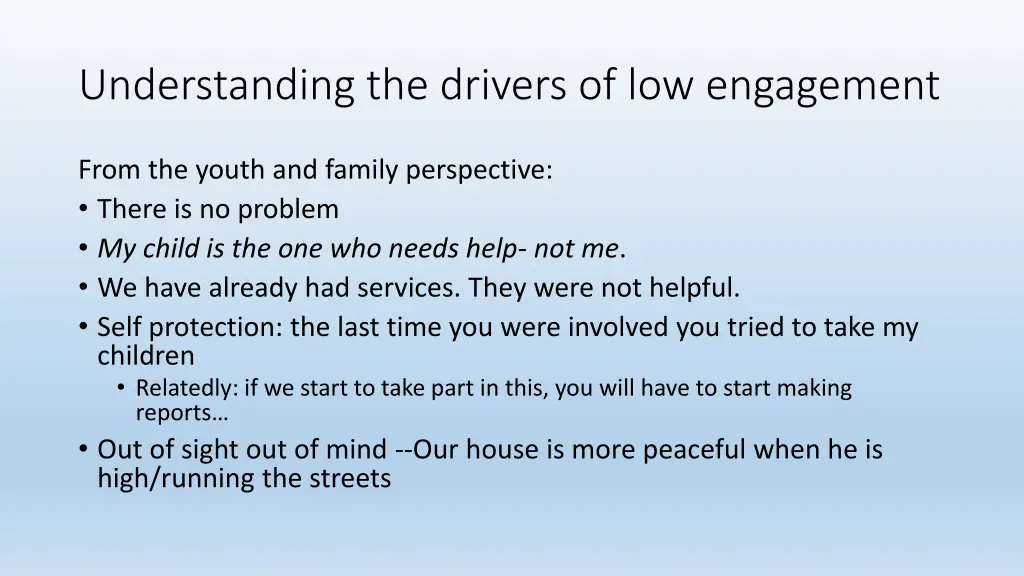 Understanding the drivers of low engagement

From the youth and family perspective:
• There is no problem
• My child is the one who needs help- not me.
• We have already had services. They were not helpful.
• Self protection: the last time you were involved you tried to take my children
  • Relatedly: if we start to take part in this, you will have to start making reports…
• Out of sight out of mind --Our house is more peaceful when he is high/running the streets